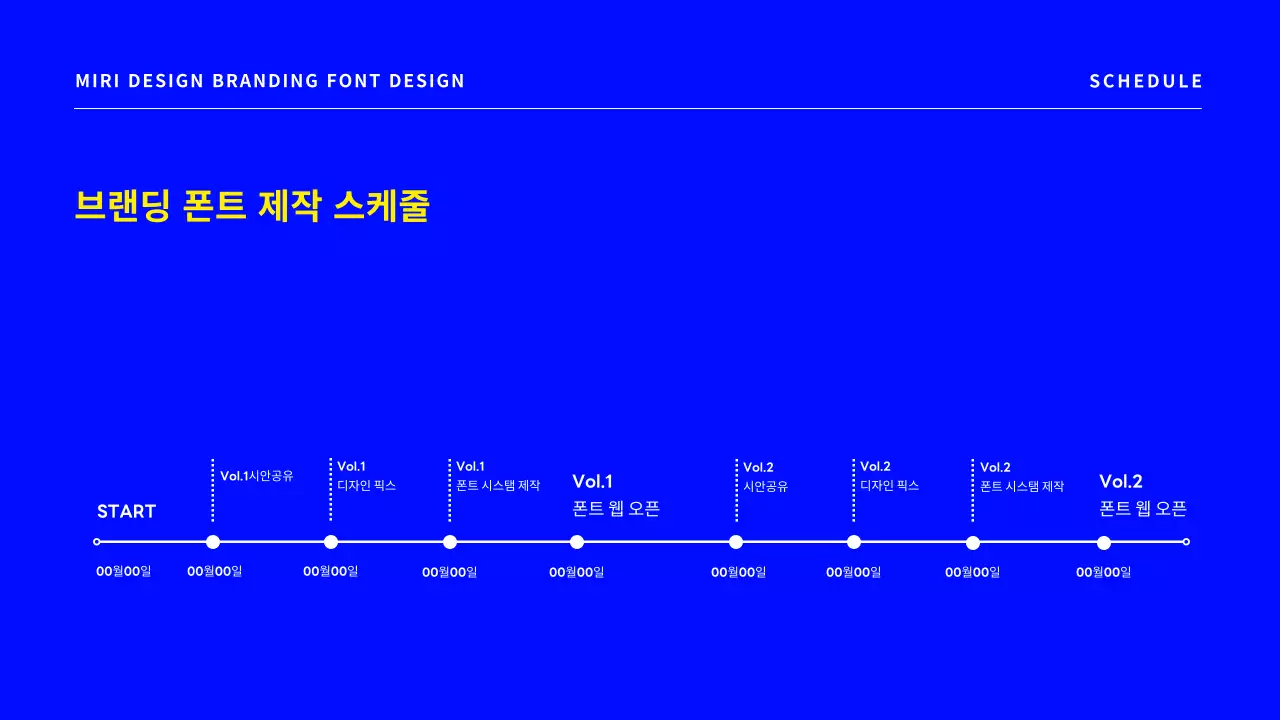 MIRI DESIGN BRANDING FONT DESIGN

SCHEDULE

브랜딩 폰트 제작 스케줄

START

Vol.1시안공유

Vol.1
디자인 픽스

Vol.1
폰트 시스템 제작

Vol.1
폰트 웹 오픈

Vol.2
시안공유

Vol.2
디자인 픽스

Vol.2
폰트 시스템 제작

Vol.2
폰트 웹 오픈

00월00일 00월00일 00월00일 00월00일 00월00일 00월00일 00월00일 00월00일 00월00일